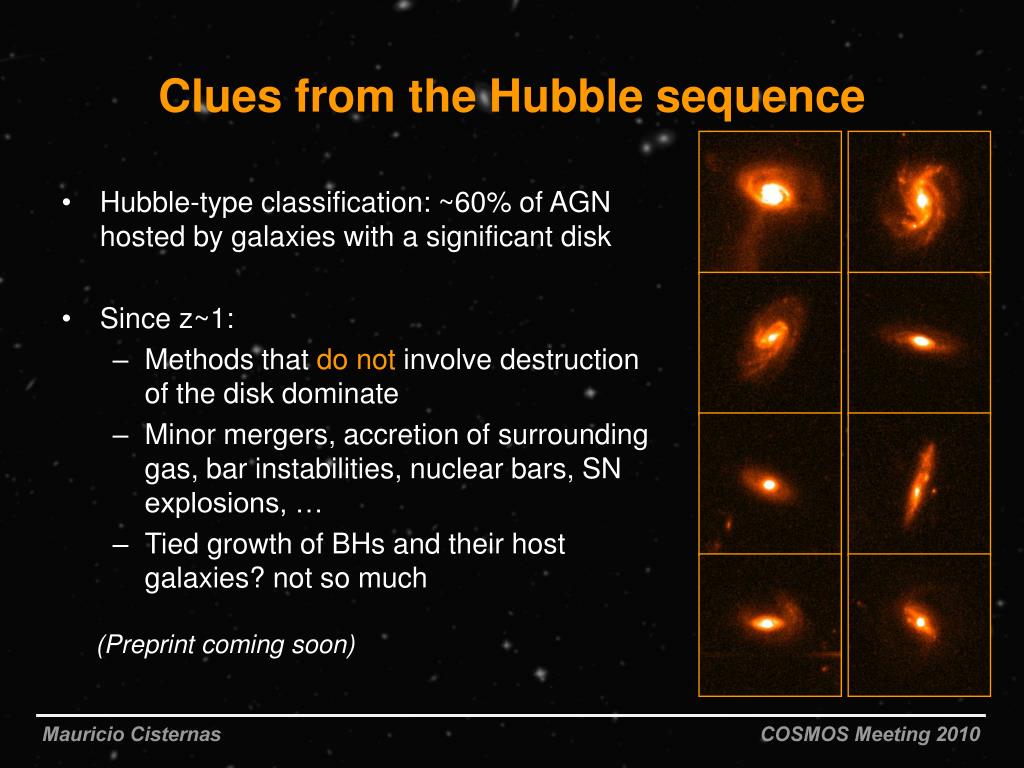 Clues from the Hubble sequence

• Hubble-type classification: ~60% of AGN hosted by galaxies with a significant disk

• Since z~1:
– Methods that do not involve destruction of the disk dominate
– Minor mergers, accretion of surrounding gas, bar instabilities, nuclear bars, SN explosions, …
– Tied growth of BHs and their host galaxies? not so much

(Preprint coming soon)

Mauricio Cisternas

COSMOS Meeting 2010